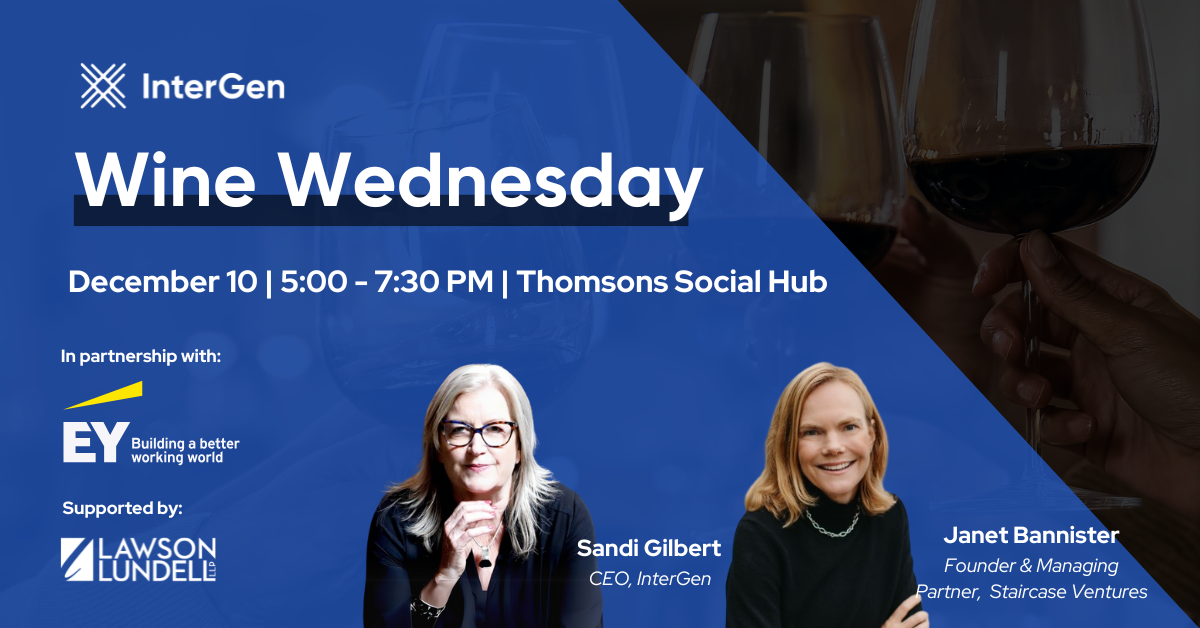 InterGen

Wine Wednesday

December 10 | 5:00 - 7:30 PM | Thomsons Social Hub

In partnership with:

EY Building a better working world

Supported by:

LAWSON LUNDELL LLP

Sandi Gilbert
CEO, InterGen

Janet Bannister
Founder & Managing Partner, Staircase Ventures